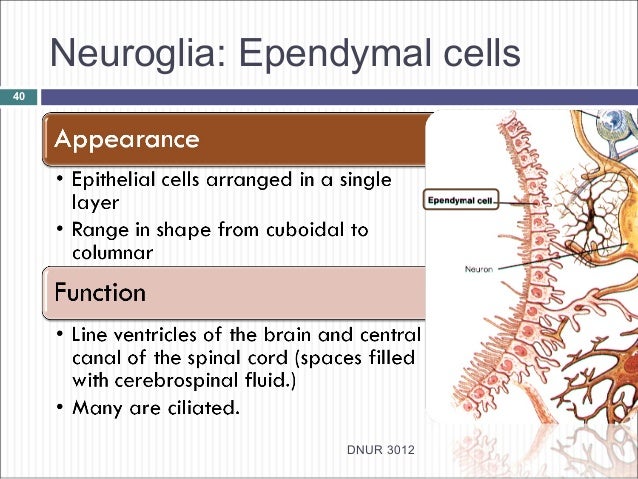 Neuroglia: Ependymal cells

40

Appearance

• Epithelial cells arranged in a single layer
• Range in shape from cuboidal to columnar

Function

• Line ventricles of the brain and central canal of the spinal cord (spaces filled with cerebrospinal fluid.)
• Many are ciliated.

Ependymal cell

Neuron

DNUR 3012